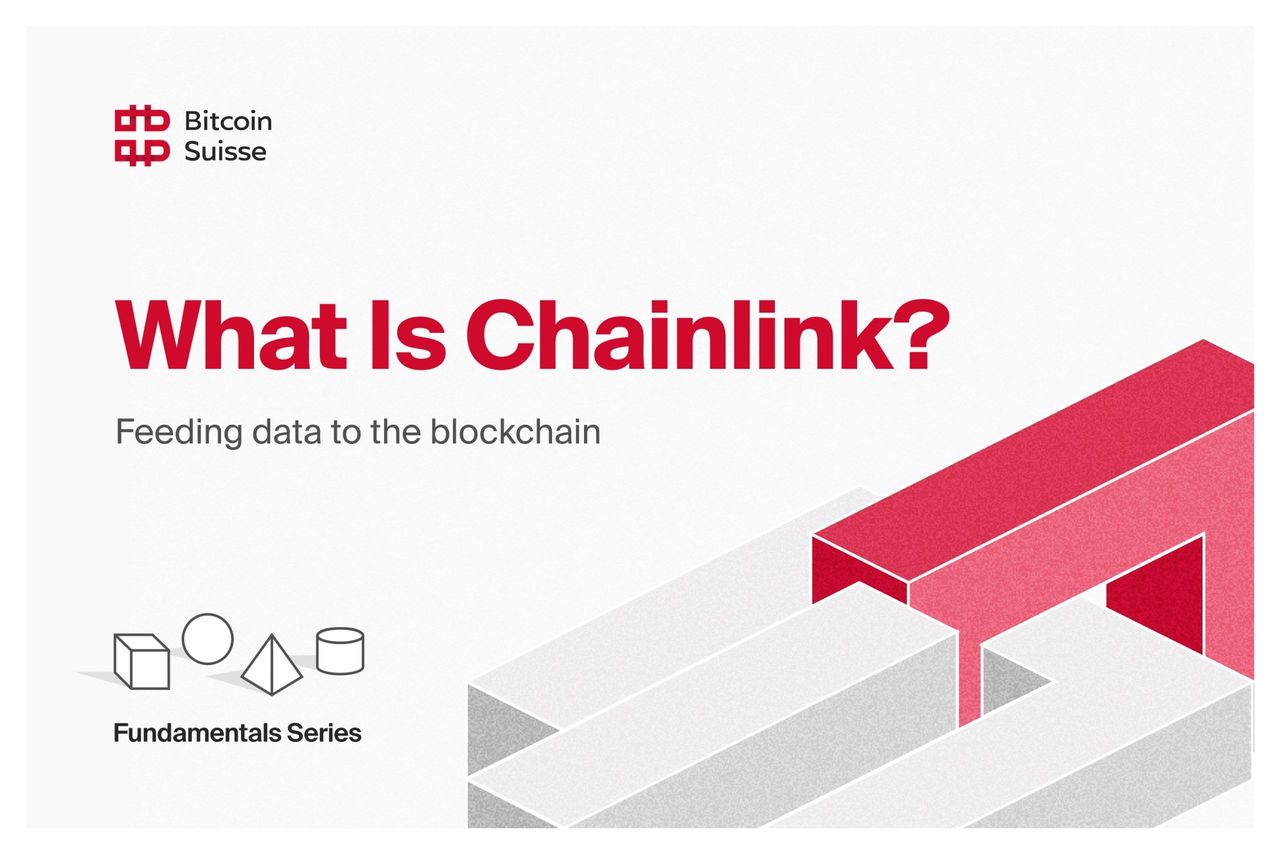 Bitcoin Suisse

What Is Chainlink?

Feeding data to the blockchain

Fundamentals Series